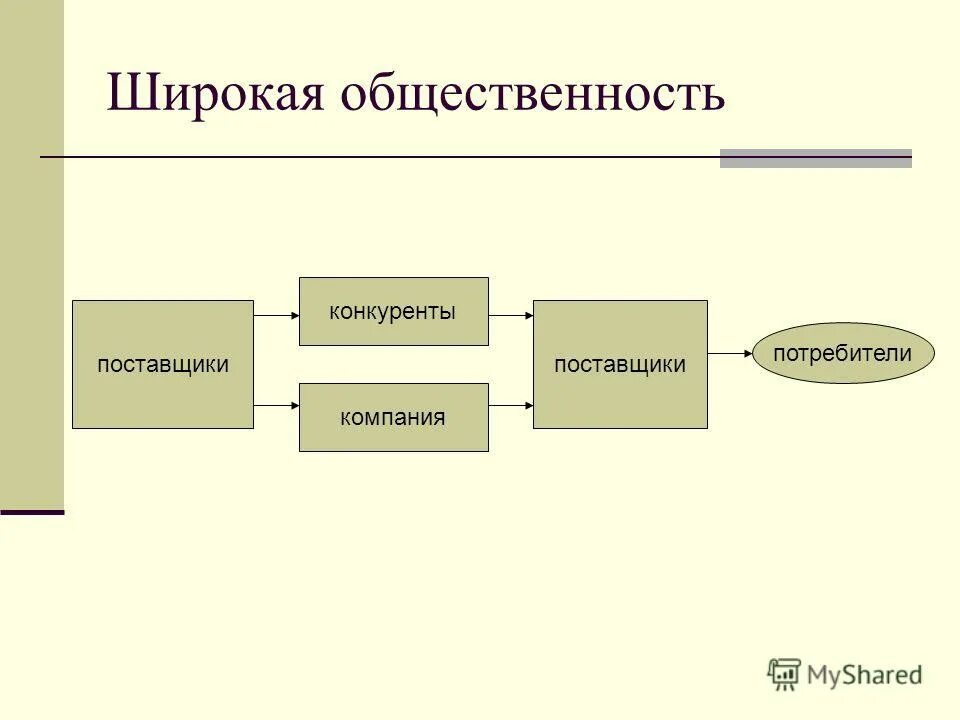 Широкая общественность

поставщики

конкуренты

компания

поставщики

потребители

MyShared